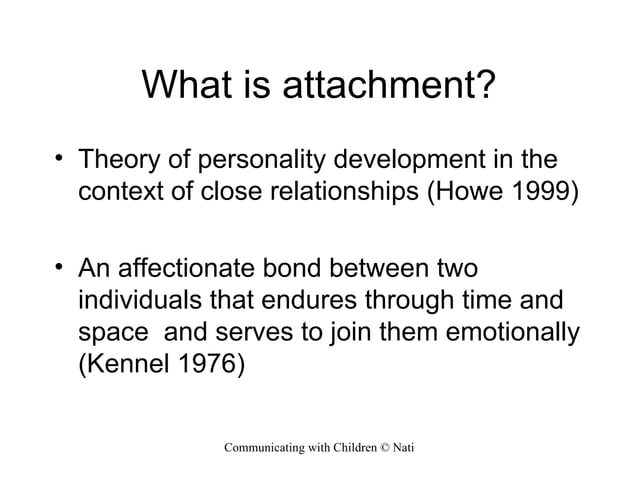 What is attachment?

• Theory of personality development in the context of close relationships (Howe 1999)

• An affectionate bond between two individuals that endures through time and space and serves to join them emotionally (Kennel 1976)

Communicating with Children © Nati